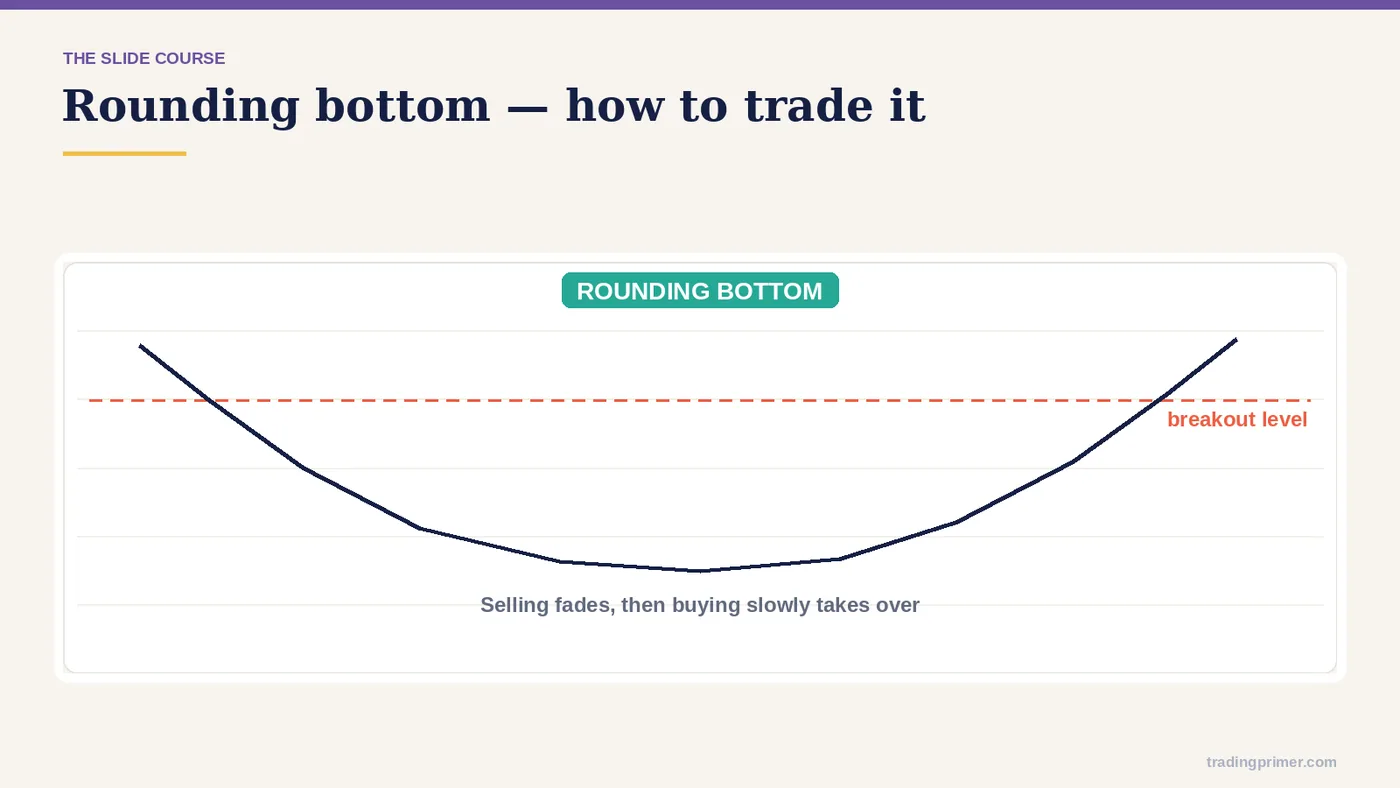 THE SLIDE COURSE

Rounding bottom — how to trade it

ROUNDING BOTTOM

breakout level

Selling fades, then buying slowly takes over

tradingprimer.com